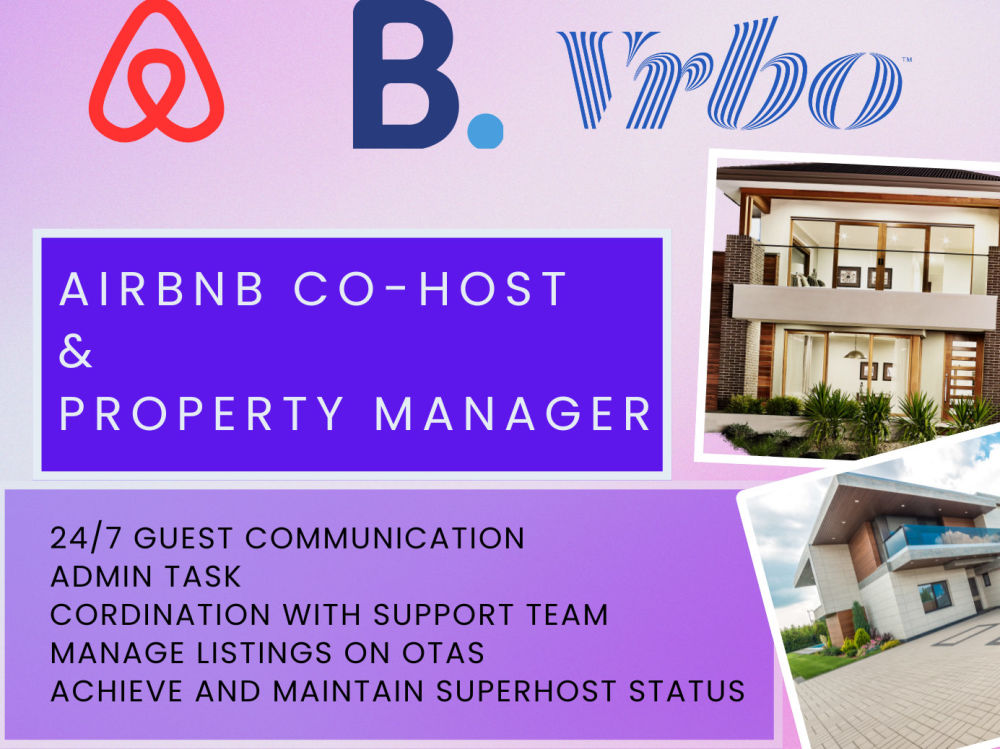 B.

Vrbo™

AIRBNB CO-HOST
&
PROPERTY MANAGER

24/7 GUEST COMMUNICATION
ADMIN TASK
CORDINATION WITH SUPPORT TEAM
MANAGE LISTINGS ON OTAS
ACHIEVE AND MAINTAIN SUPERHOST STATUS